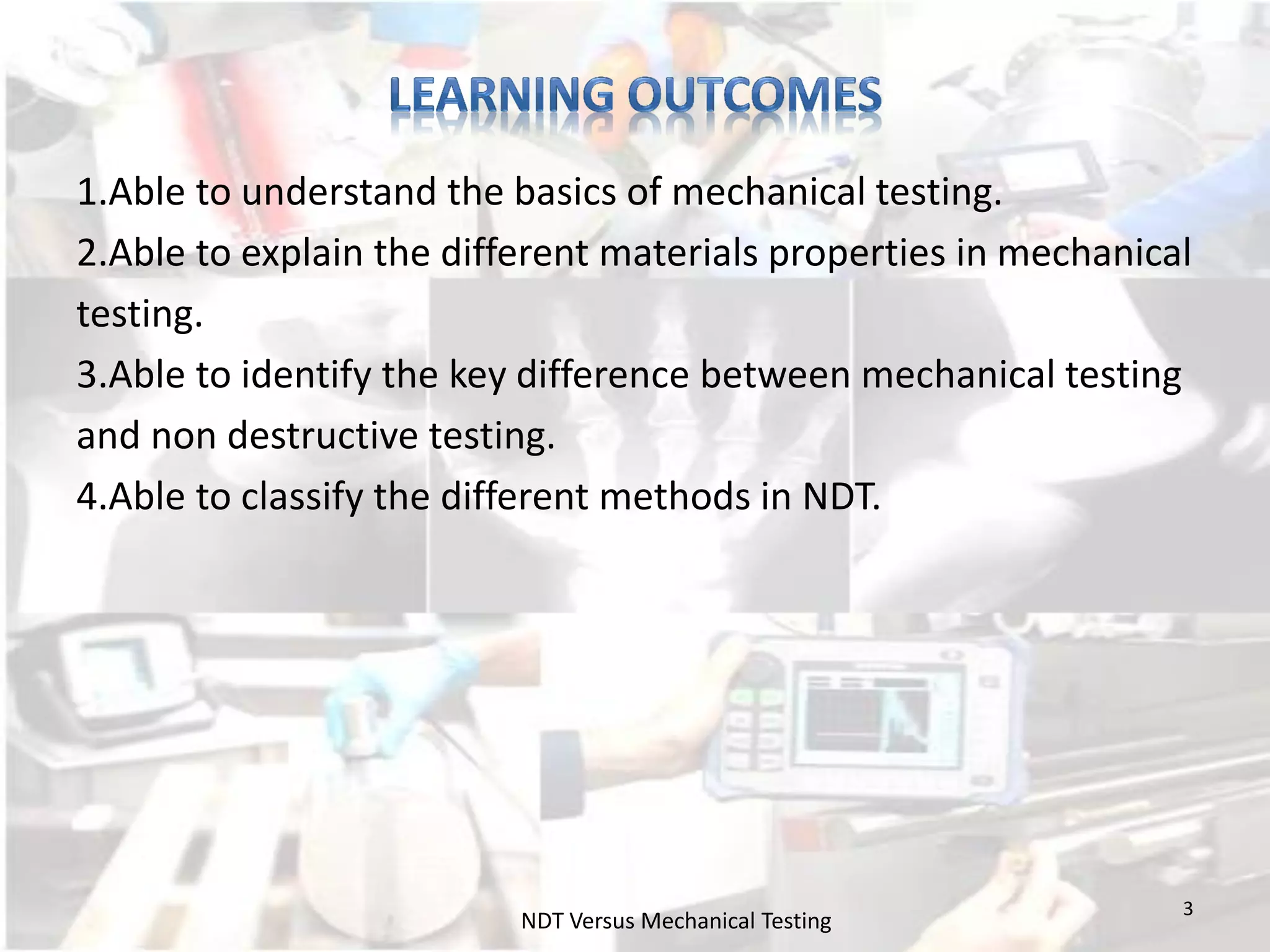 LEARNING OUTCOMES

1.Able to understand the basics of mechanical testing.

2.Able to explain the different materials properties in mechanical testing.

3.Able to identify the key difference between mechanical testing and non destructive testing.

4.Able to classify the different methods in NDT.

NDT Versus Mechanical Testing

3